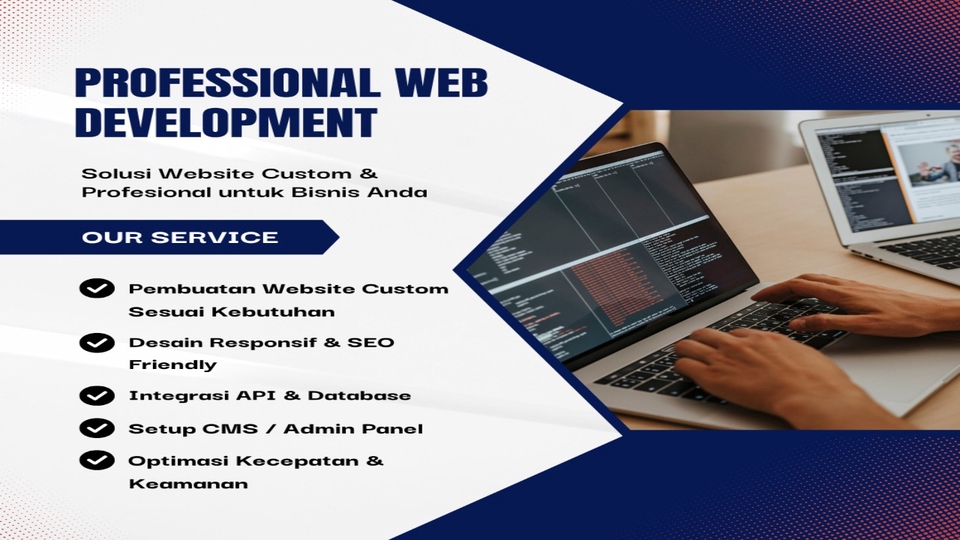 PROFESSIONAL WEB DEVELOPMENT

Solusi Website Custom & Profesional untuk Bisnis Anda

OUR SERVICE

Pembuatan Website Custom Sesuai Kebutuhan

Desain Responsif & SEO Friendly

Integrasi API & Database

Setup CMS / Admin Panel

Optimasi Kecepatan & Keamanan